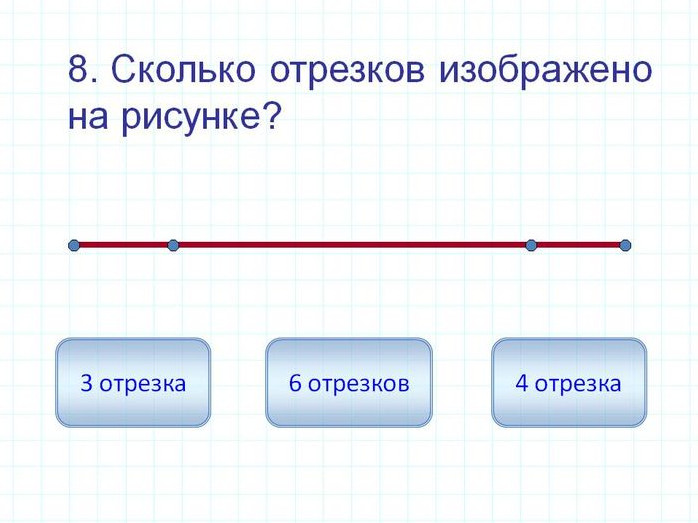 8. Сколько отрезков изображено на рисунке?

3 отрезка

6 отрезков

4 отрезка